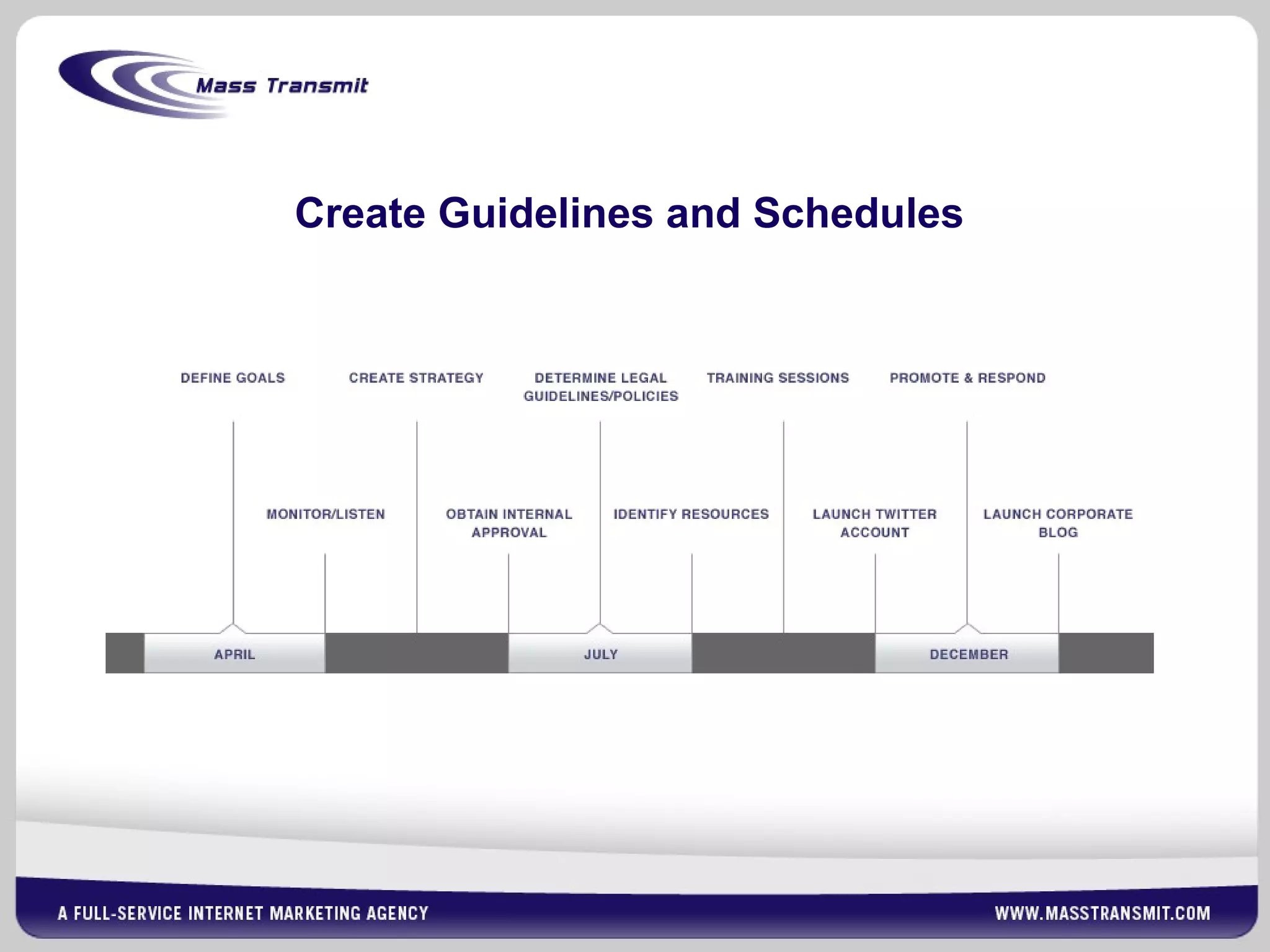 Mass Transmit

Create Guidelines and Schedules

DEFINE GOALS

CREATE STRATEGY

DETERMINE LEGAL GUIDELINES/POLICIES

TRAINING SESSIONS

PROMOTE & RESPOND

MONITOR/LISTEN

OBTAIN INTERNAL APPROVAL

IDENTIFY RESOURCES

LAUNCH TWITTER ACCOUNT

LAUNCH CORPORATE BLOG

APRIL

JULY

DECEMBER

A FULL-SERVICE INTERNET MARKETING AGENCY

WWW.MASSTRANSMIT.COM